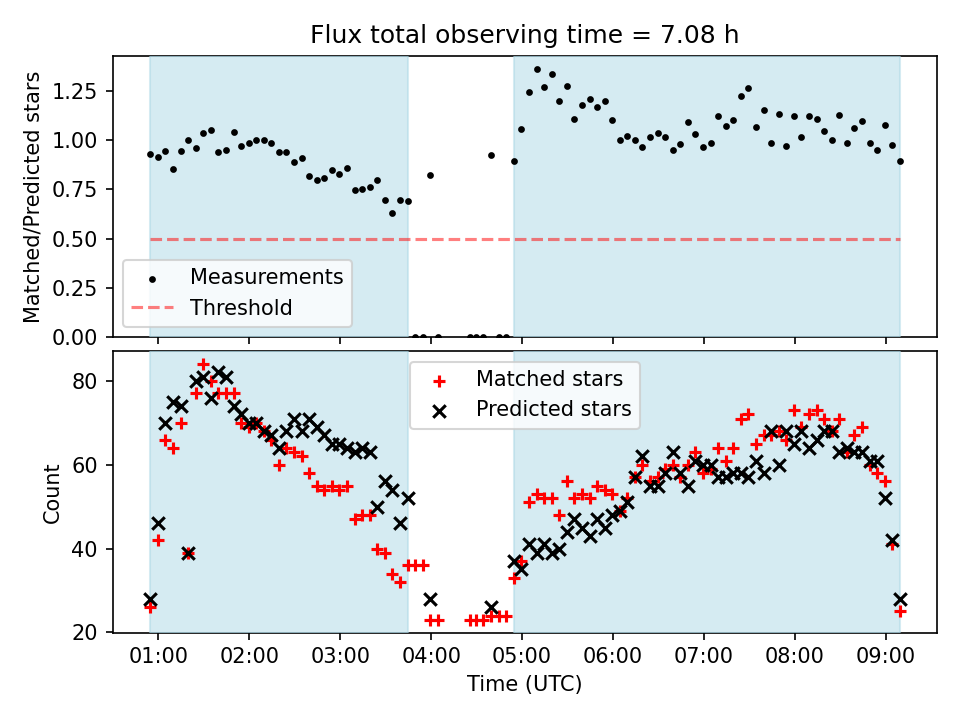 Flux total observing time = 7.08 h

Matched/Predicted stars

1.25
1.00
0.75
0.50
0.25
0.00

Measurements
Threshold

Count

80
60
40
20

Matched stars
Predicted stars

01:00 02:00 03:00 04:00 05:00 06:00 07:00 08:00 09:00

Time (UTC)